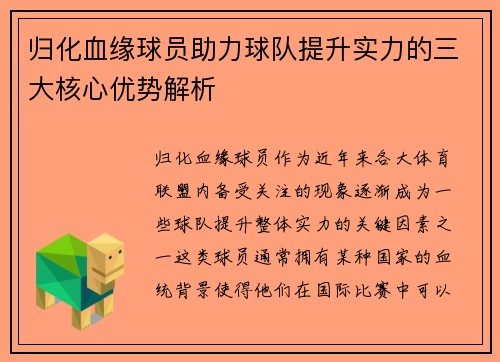 归化血缘球员助力球队提升实力的三大核心优势解析

归化血缘球员作为近年来各大体育联盟内备受关注的现象逐渐成为一些球队提升整体实力的关键因素之一这类球员通常拥有某种国家的血统背景使得他们在国际比赛中可以